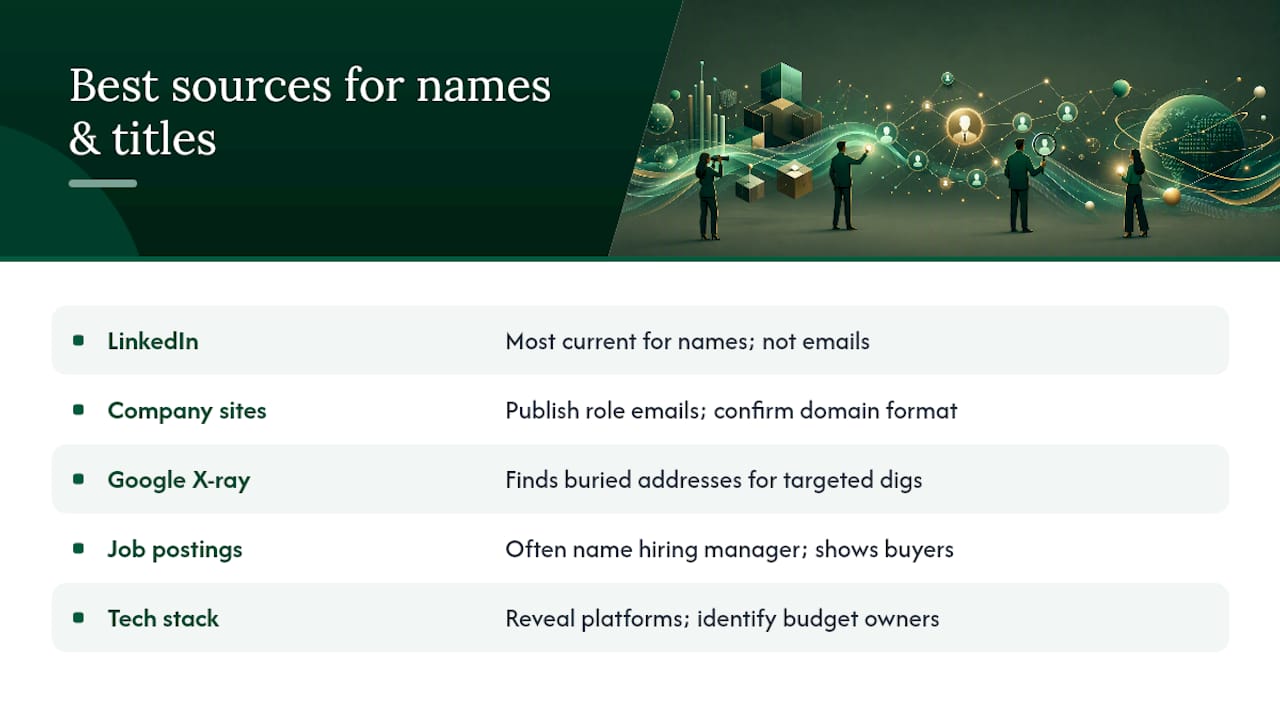 Best sources for names & titles

| | |
|---|---|
| LinkedIn | Most current for names; not emails |
| Company sites | Publish role emails; confirm domain format |
| Google X-ray | Finds buried addresses for targeted digs |
| Job postings | Often name hiring manager; shows buyers |
| Tech stack | Reveal platforms; identify budget owners |